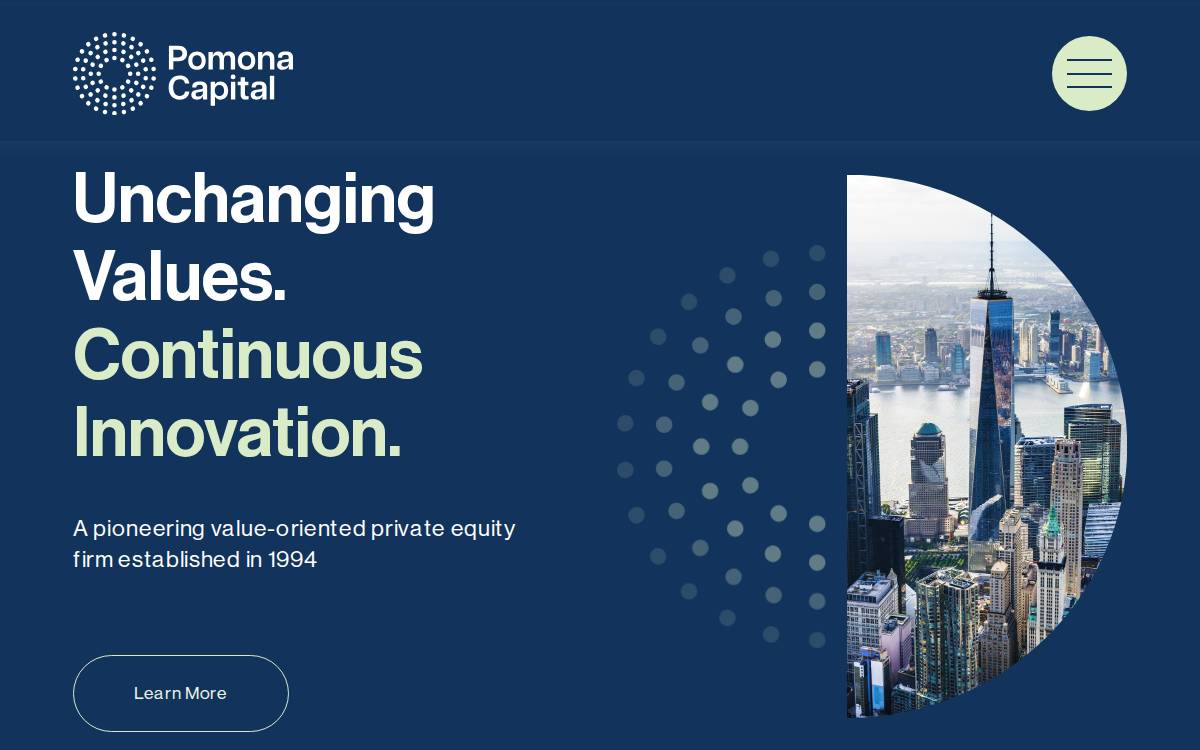 Pomona Capital

Unchanging Values. Continuous Innovation.

A pioneering value-oriented private equity firm established in 1994

Learn More